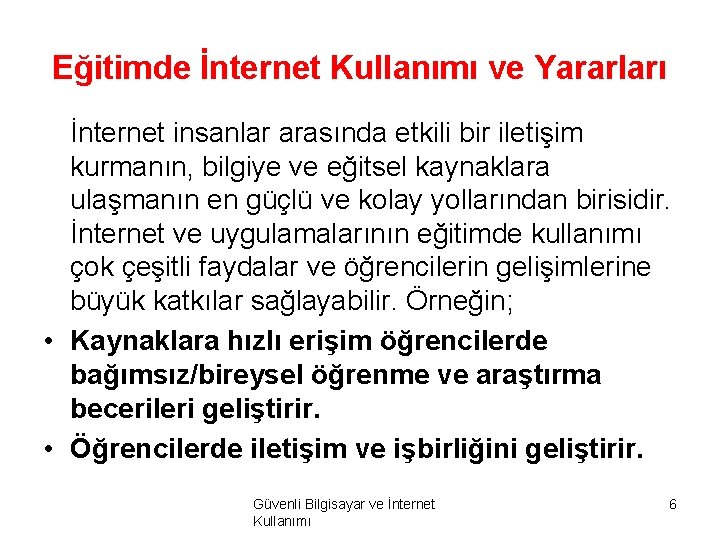 Eğitimde İnternet Kullanımı ve Yararları

İnternet insanlar arasında etkili bir iletişim kurmanın, bilgiye ve eğitsel kaynaklara ulaşmanın en güçlü ve kolay yollarından birisidir. İnternet ve uygulamalarının eğitimde kullanımı çok çeşitli faydalar ve öğrencilerin gelişimlerine büyük katkılar sağlayabilir. Örneğin;

• Kaynaklara hızlı erişim öğrencilerde bağımsız/bireysel öğrenme ve araştırma becerileri geliştirir.
• Öğrencilerde iletişim ve işbirliğini geliştirir.

Güvenli Bilgisayar ve İnternet Kullanımı

6